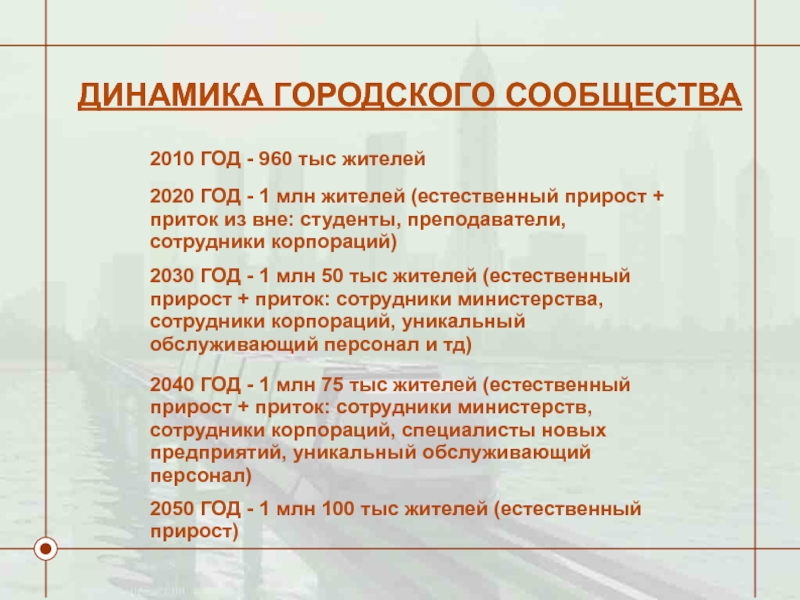 ДИНАМИКА ГОРОДСКОГО СООБЩЕСТВА

2010 ГОД - 960 тыс жителей

2020 ГОД - 1 млн жителей (естественный прирост + приток из вне: студенты, преподаватели, сотрудники корпораций)

2030 ГОД - 1 млн 50 тыс жителей (естественный прирост + приток: сотрудники министерства, сотрудники корпораций, уникальный обслуживающий персонал и тд)

2040 ГОД - 1 млн 75 тыс жителей (естественный прирост + приток: сотрудники министерств, сотрудники корпораций, специалисты новых предприятий, уникальный обслуживающий персонал)

2050 ГОД - 1 млн 100 тыс жителей (естественный прирост)